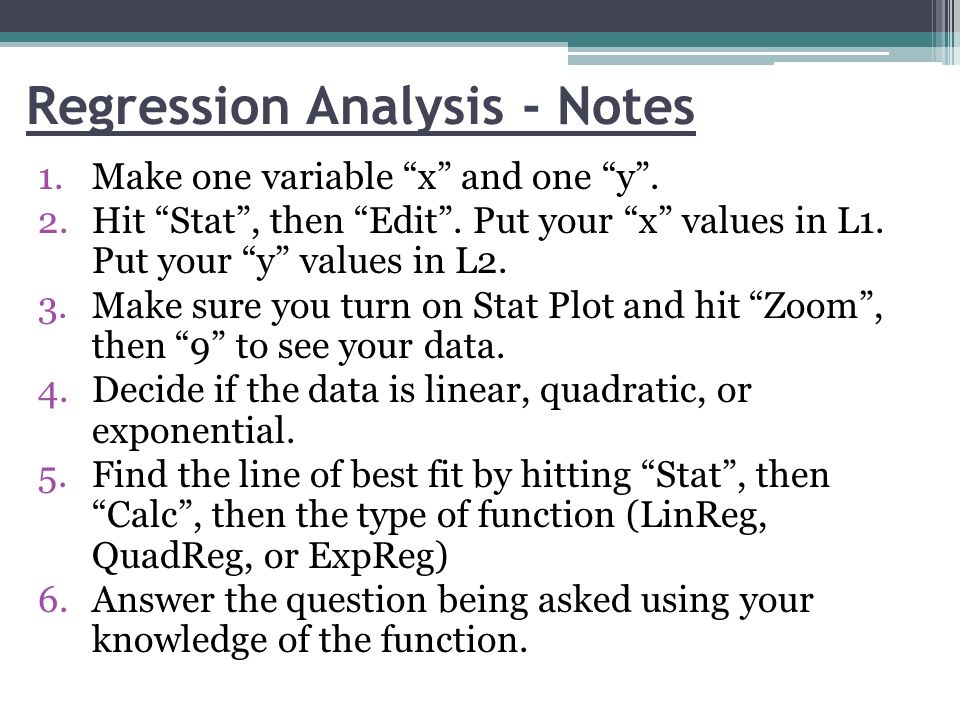 Regression Analysis - Notes

1. Make one variable “x” and one “y”.
2. Hit “Stat”, then “Edit”. Put your “x” values in L1. Put your “y” values in L2.
3. Make sure you turn on Stat Plot and hit “Zoom”, then “9” to see your data.
4. Decide if the data is linear, quadratic, or exponential.
5. Find the line of best fit by hitting “Stat”, then “Calc”, then the type of function (LinReg, QuadReg, or ExpReg)
6. Answer the question being asked using your knowledge of the function.